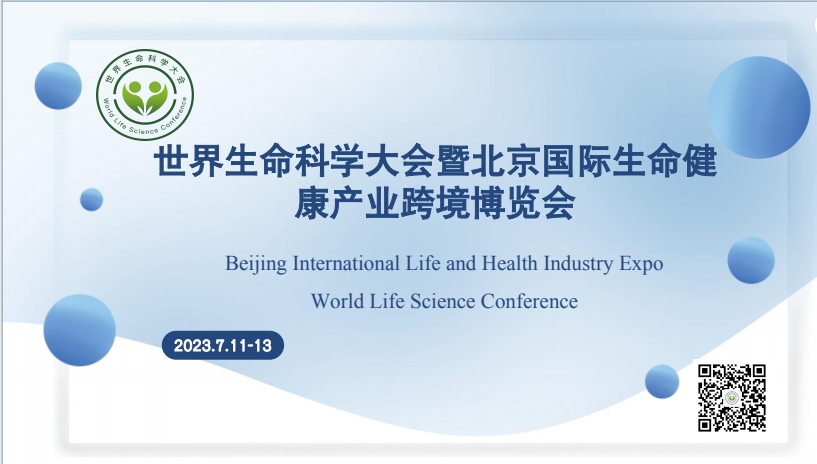 世界生命科学大会
World Life Science Conference

世界生命科学大会暨北京国际生命健康产业跨境博览会

Beijing International Life and Health Industry Expo

World Life Science Conference

2023.7.11-13